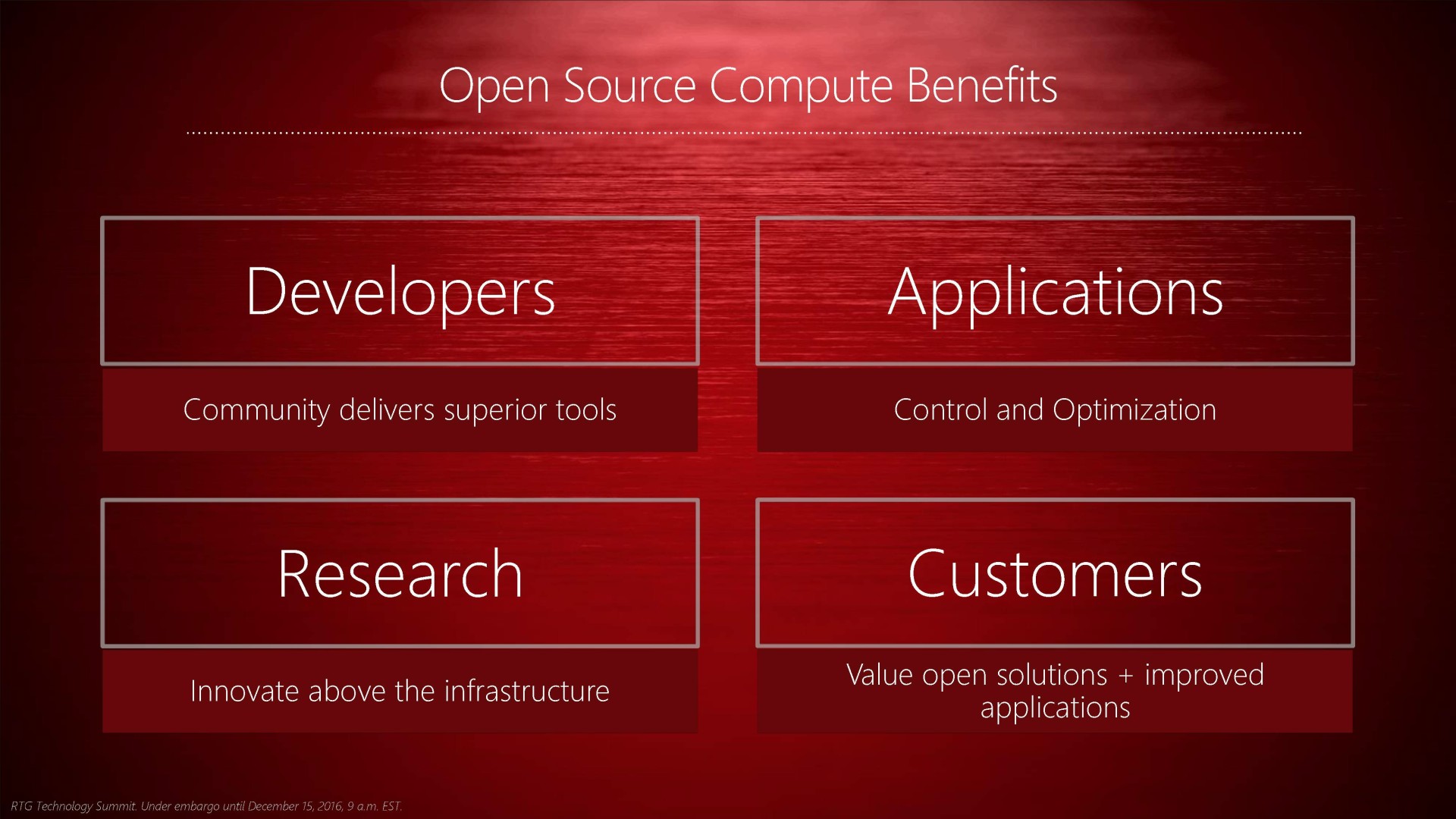 Open Source Compute Benefits

Developers

Community delivers superior tools

Applications

Control and Optimization

Research

Innovate above the infrastructure

Customers

Value open solutions + improved applications

RTG Technology Summit. Under embargo until December 15, 2016, 9 a.m. EST.